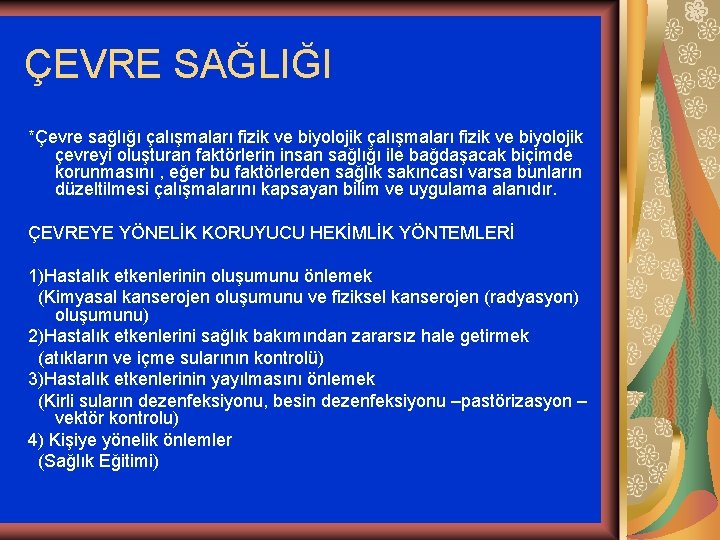 ÇEVRE SAĞLIĞI

*Çevre sağlığı çalışmaları fizik ve biyolojik çalışmaları fizik ve biyolojik çevreyi oluşturan faktörlerin insan sağlığı ile bağdaşacak biçimde korunmasını , eğer bu faktörlerden sağlık sakıncası varsa bunların düzeltilmesi çalışmalarını kapsayan bilim ve uygulama alanıdır.

ÇEVREYE YÖNELİK KORUYUCU HEKİMLİK YÖNTEMLERİ

1)Hastalık etkenlerinin oluşumunu önlemek
(Kimyasal kanserojen oluşumunu ve fiziksel kanserojen (radyasyon) oluşumunu)
2)Hastalık etkenlerini sağlık bakımından zararsız hale getirmek
(atıkların ve içme sularının kontrolü)
3)Hastalık etkenlerinin yayılmasını önlemek
(Kirli suların dezenfeksiyonu, besin dezenfeksiyonu –pastörizasyon – vektör kontrolu)
4) Kişiye yönelik önlemler
(Sağlık Eğitimi)